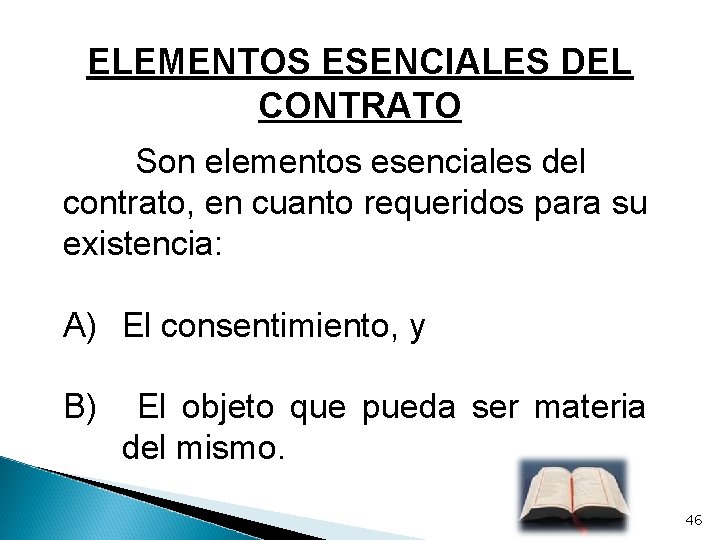 ELEMENTOS ESENCIALES DEL CONTRATO

Son elementos esenciales del contrato, en cuanto requeridos para su existencia:

A) El consentimiento, y

B) El objeto que pueda ser materia del mismo.

46